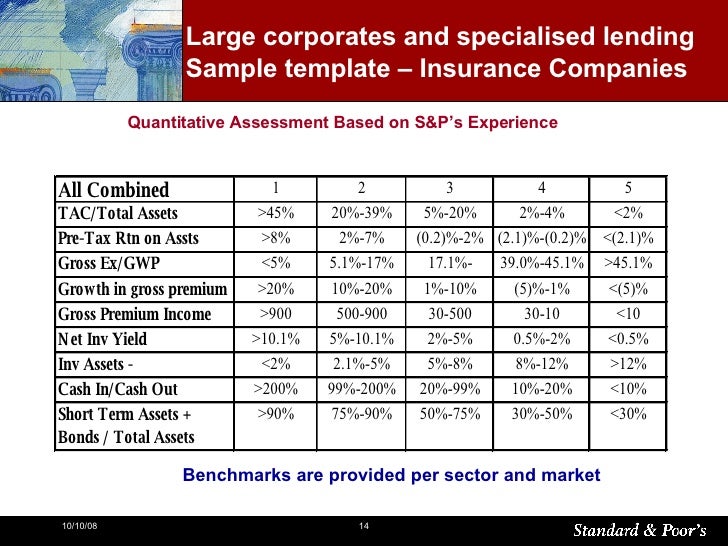 Large corporates and specialised lending
Sample template – Insurance Companies

Quantitative Assessment Based on S&P's Experience

| All Combined | 1 | 2 | 3 | 4 | 5 |
|---|---|---|---|---|---|
| TAC/Total Assets | >45% | 20%-39% | 5%-20% | 2%-4% | <2% |
| Pre-Tax Rtn on Assts | >8% | 2%-7% | (0.2)%-2% | (2.1)%-(0.2)% | <(2.1)% |
| Gross Ex/GWP | <5% | 5.1%-17% | 17.1%- | 39.0%-45.1% | >45.1% |
| Growth in gross premium | >20% | 10%-20% | 1%-10% | (5)%-1% | <(5)% |
| Gross Premium Income | >900 | 500-900 | 30-500 | 30-10 | <10 |
| Net Inv Yield | >10.1% | 5%-10.1% | 2%-5% | 0.5%-2% | <0.5% |
| Inv Assets - | <2% | 2.1%-5% | 5%-8% | 8%-12% | >12% |
| Cash In/Cash Out | >200% | 99%-200% | 20%-99% | 10%-20% | <10% |
| Short Term Assets + Bonds / Total Assets | >90% | 75%-90% | 50%-75% | 30%-50% | <30% |

Benchmarks are provided per sector and market

10/10/08 14 Standard & Poor's